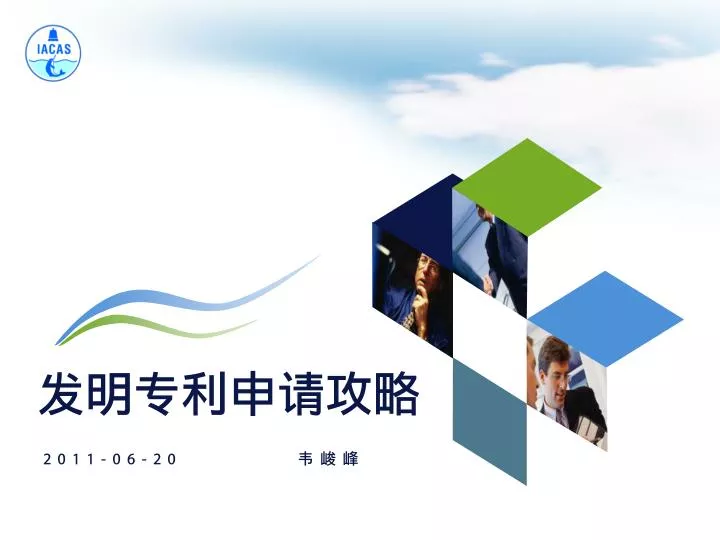 IACAS

发明专利申请攻略

2011-06-20

韦峻峰